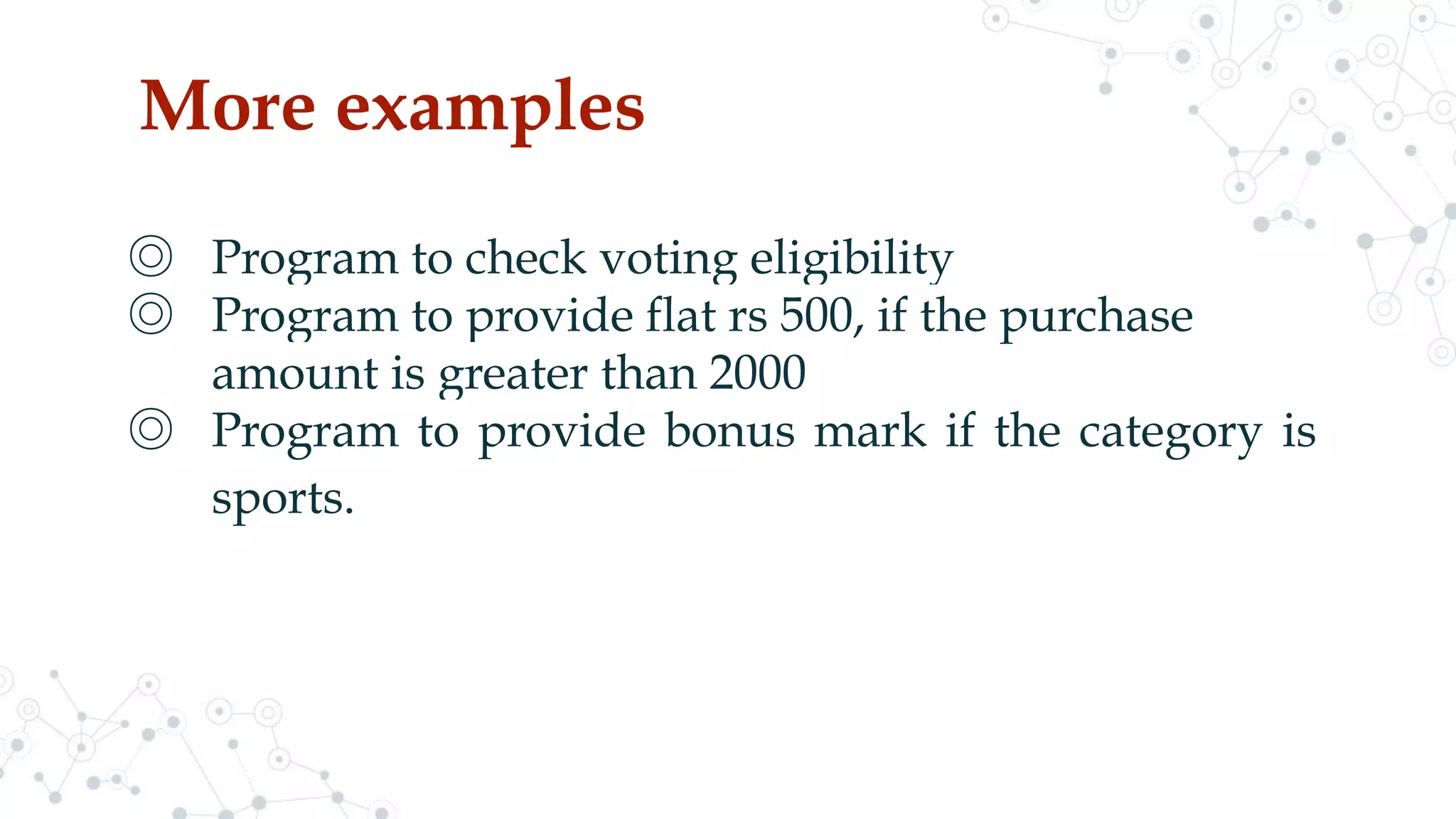 More examples

◎ Program to check voting eligibility
◎ Program to provide flat rs 500, if the purchase amount is greater than 2000
◎ Program to provide bonus mark if the category is sports.